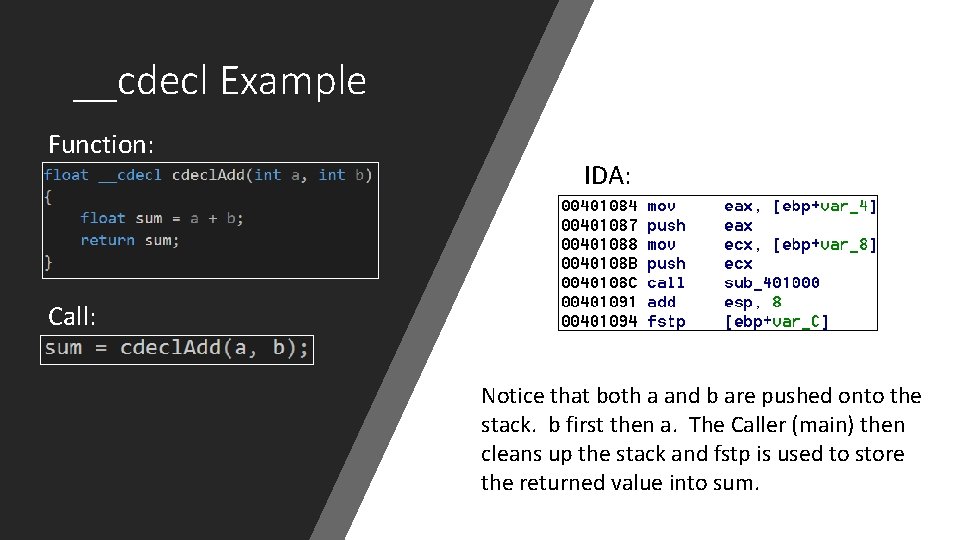 __cdecl Example

Function:

float __cdecl cdeclAdd(int a, int b)
{
    float sum = a + b;
    return sum;
}

Call:

sum = cdeclAdd(a, b);

IDA:

00401084 mov     eax, [ebp+var_4]
00401087 push    eax
00401088 mov     ecx, [ebp+var_8]
0040108B push    ecx
0040108C call    sub_401000
00401091 add     esp, 8
00401094 fstp    [ebp+var_C]

Notice that both a and b are pushed onto the stack. b first then a. The Caller (main) then cleans up the stack and fstp is used to store the returned value into sum.